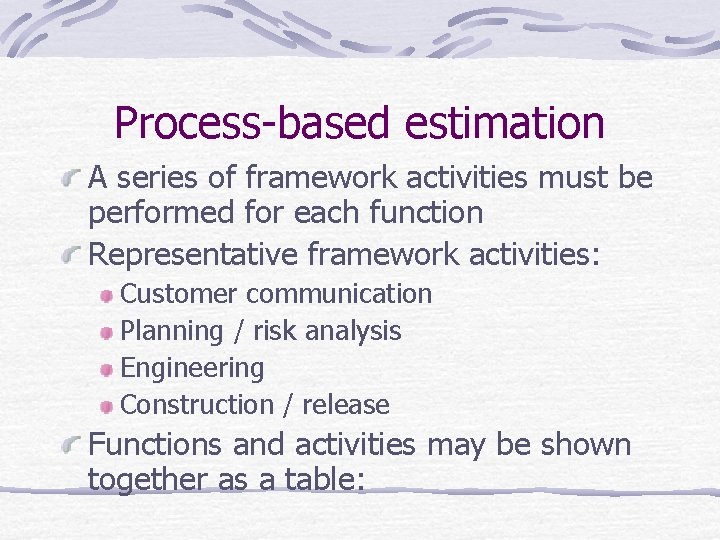 Process-based estimation

A series of framework activities must be performed for each function

Representative framework activities:

Customer communication

Planning / risk analysis

Engineering

Construction / release

Functions and activities may be shown together as a table: